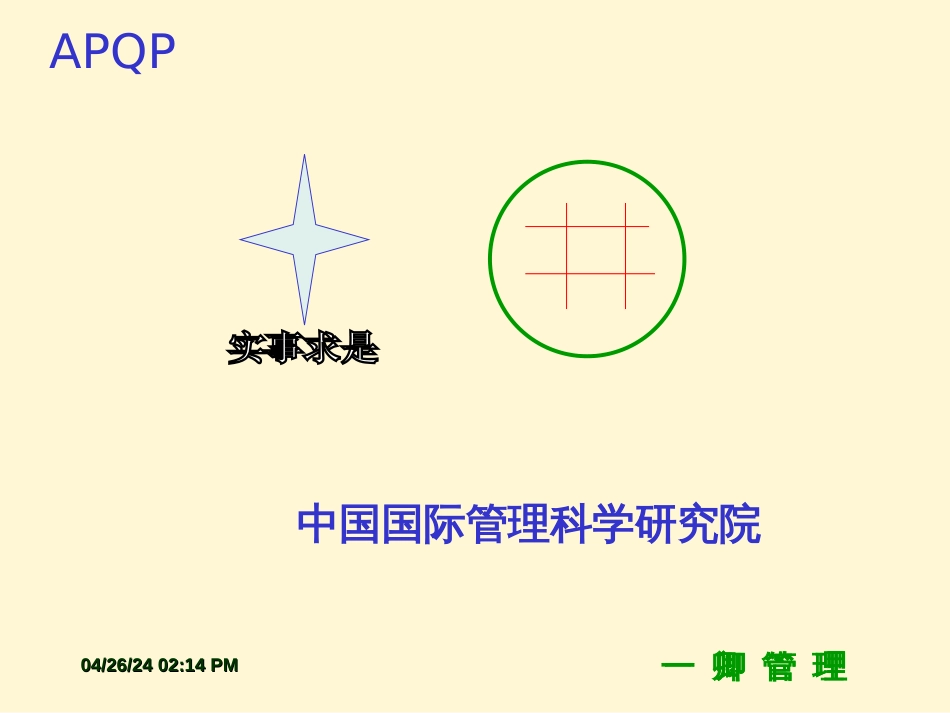 APQP

实事求是

中国国际管理科学研究院

04/26/24 02:14 PM

一 卿 管 理